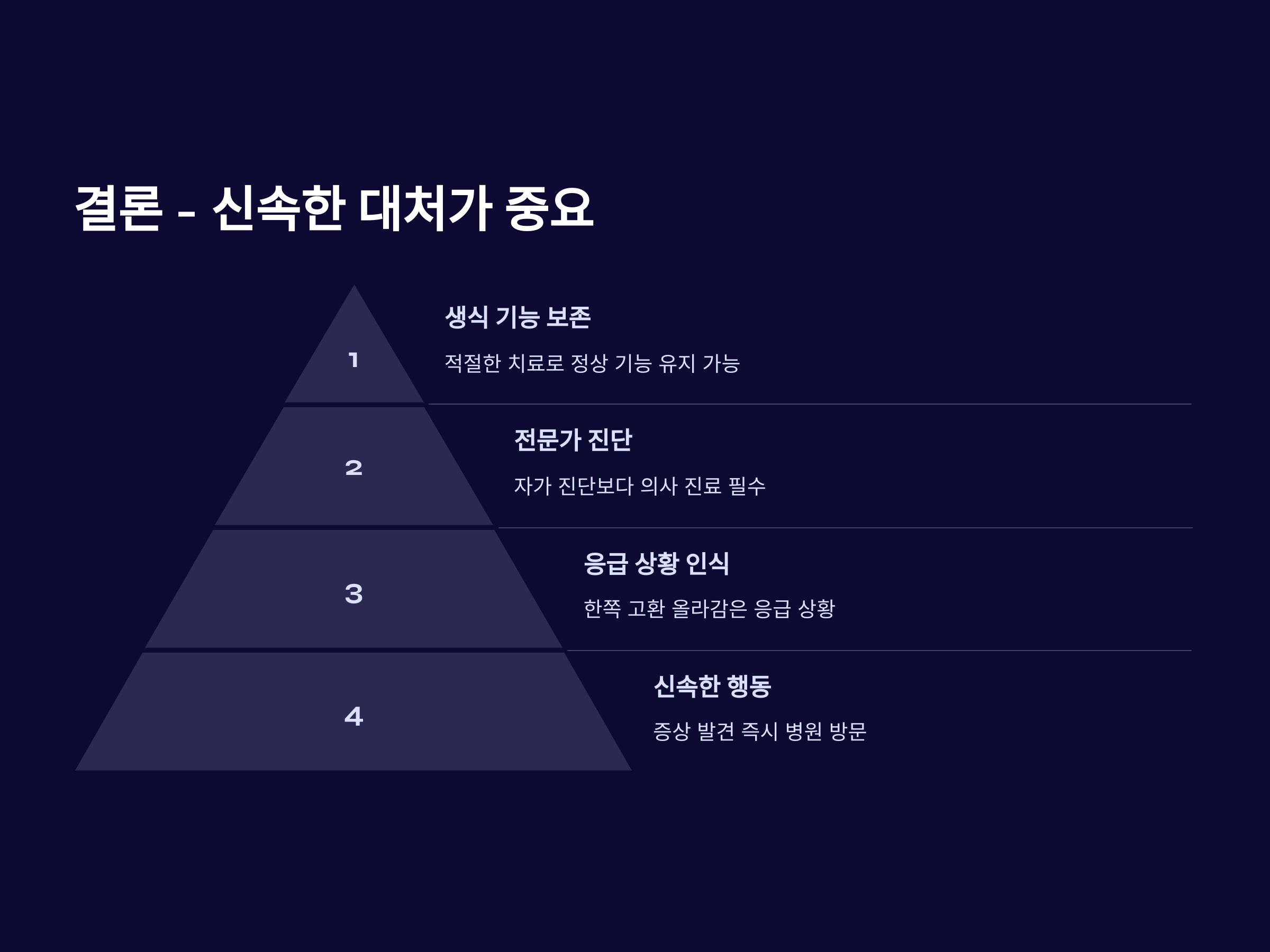 결론 - 신속한 대처가 중요

1

생식 기능 보존

적절한 치료로 정상 기능 유지 가능

2

전문가 진단

자가 진단보다 의사 진료 필수

3

응급 상황 인식

한쪽 고환 올라감은 응급 상황

4

신속한 행동

증상 발견 즉시 병원 방문